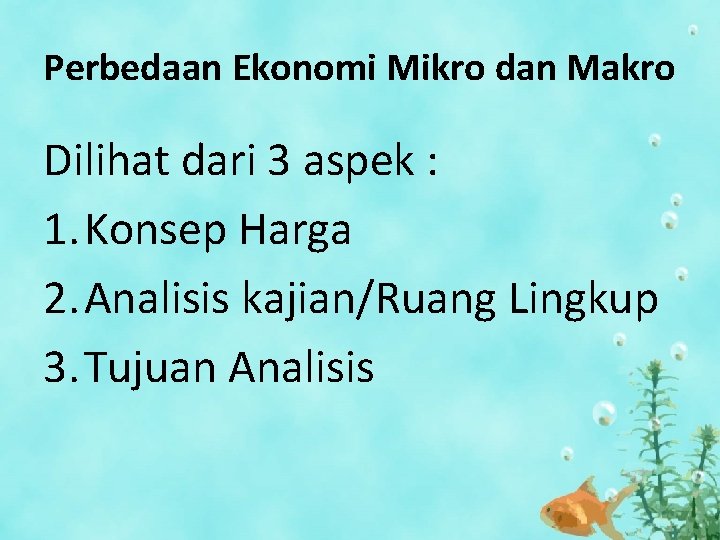 Perbedaan Ekonomi Mikro dan Makro

Dilihat dari 3 aspek :
1. Konsep Harga
2. Analisis kajian/Ruang Lingkup
3. Tujuan Analisis